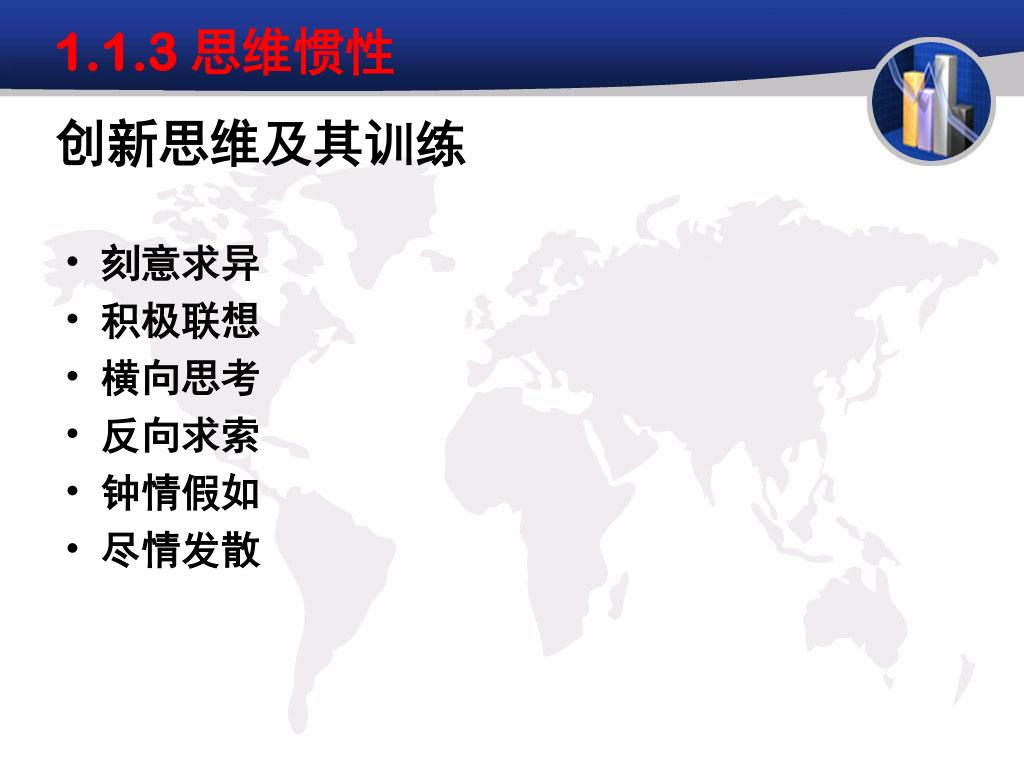 1.1.3 思维惯性

创新思维及其训练

• 刻意求异
• 积极联想
• 横向思考
• 反向求索
• 钟情假如
• 尽情发散